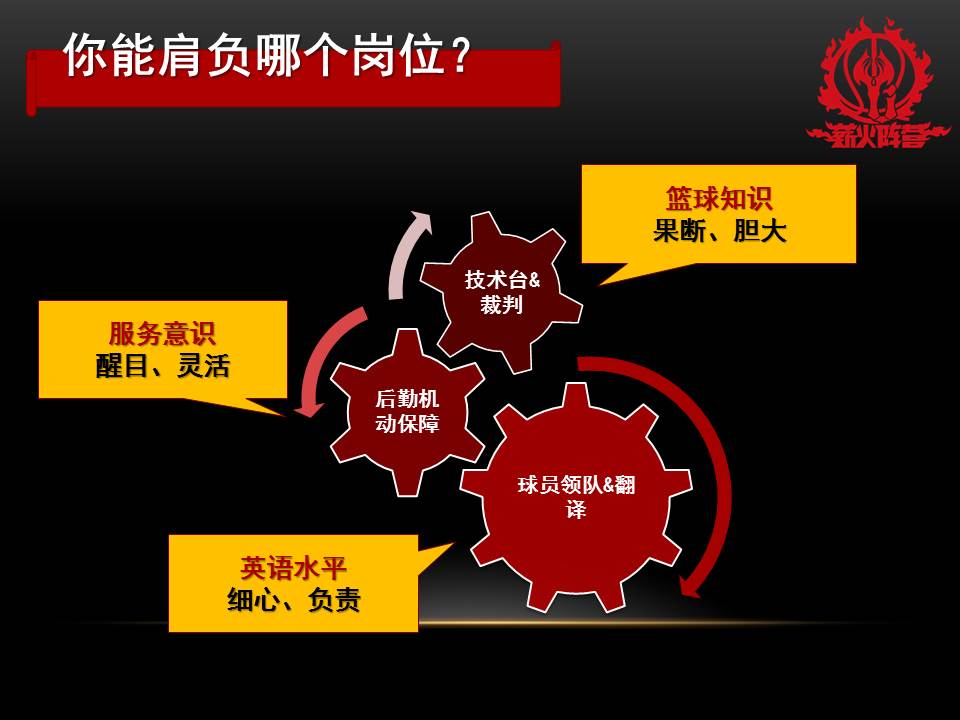 你能肩负哪个岗位？

薪火阵营

篮球知识
果断、胆大

技术台&裁判

服务意识
醒目、灵活

后勤机动保障

球员领队&翻译

英语水平
细心、负责